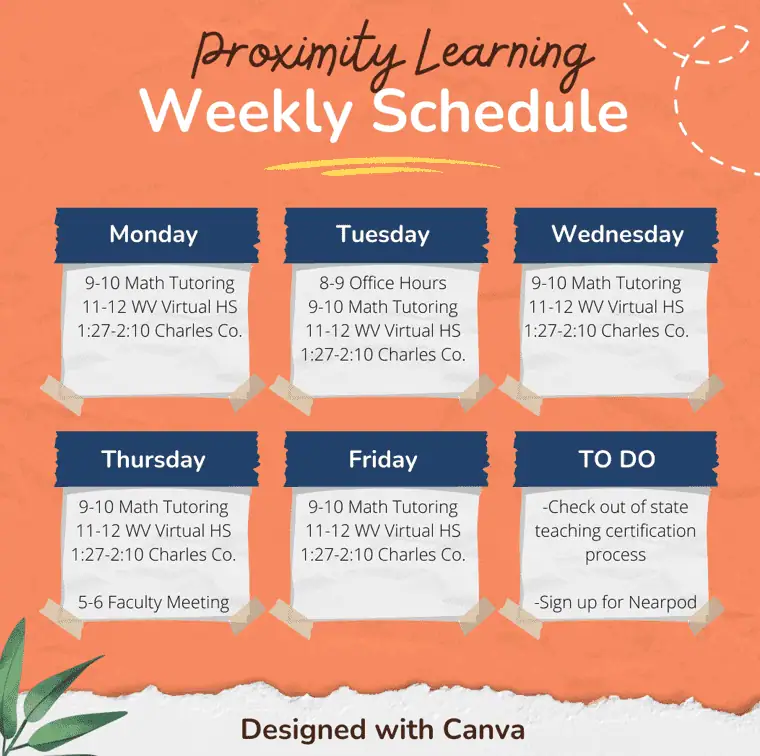 Proximity Learning
Weekly Schedule

Monday
9-10 Math Tutoring
11-12 WV Virtual HS
1:27-2:10 Charles Co.

Tuesday
8-9 Office Hours
9-10 Math Tutoring
11-12 WV Virtual HS
1:27-2:10 Charles Co.

Wednesday
9-10 Math Tutoring
11-12 WV Virtual HS
1:27-2:10 Charles Co.

Thursday
9-10 Math Tutoring
11-12 WV Virtual HS
1:27-2:10 Charles Co.

5-6 Faculty Meeting

Friday
9-10 Math Tutoring
11-12 WV Virtual HS
1:27-2:10 Charles Co.

TO DO
-Check out of state teaching certification process

-Sign up for Nearpod

Designed with Canva